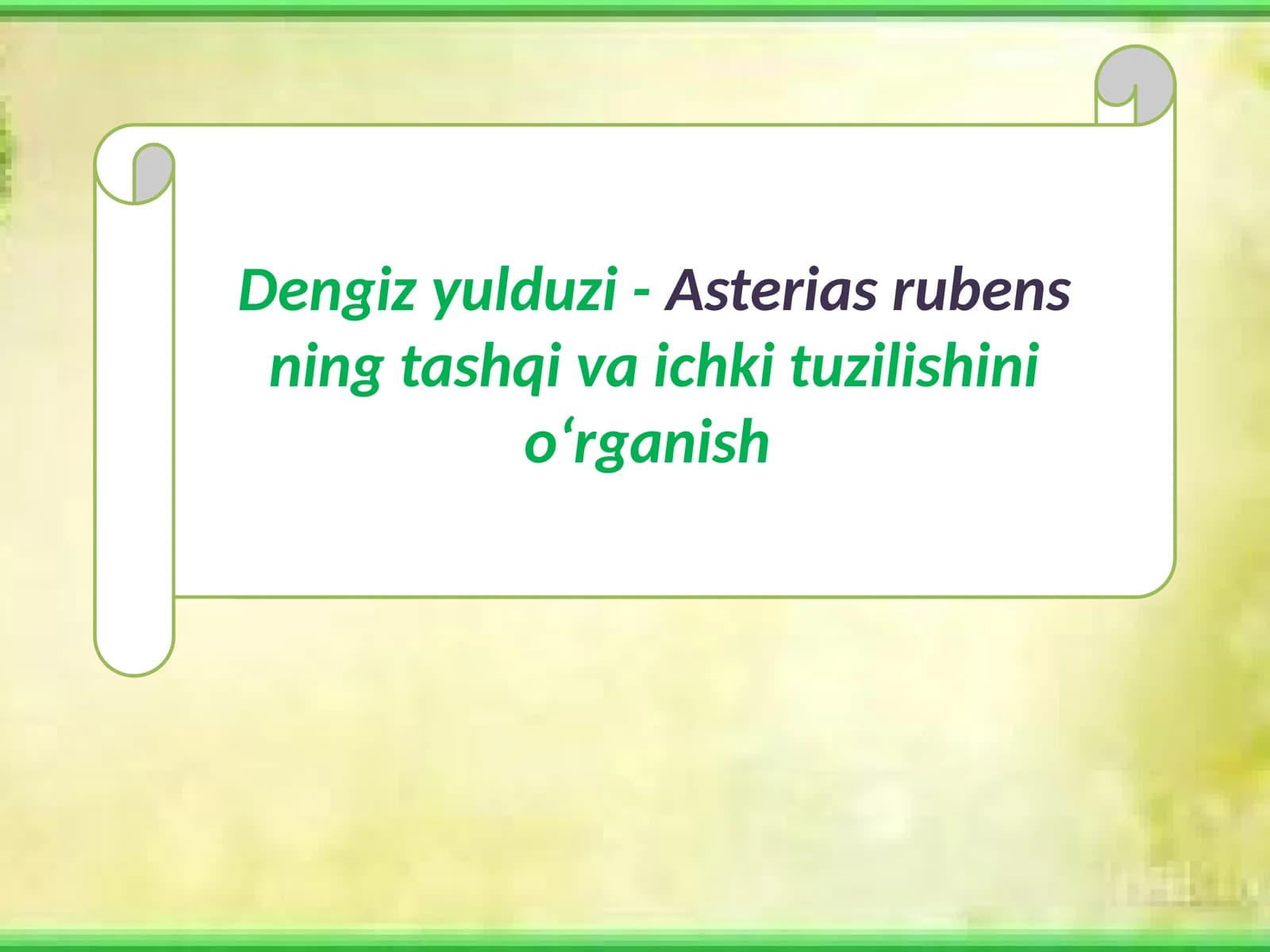 Dengiz yulduzi - Asterias rubens ning tashqi va ichki tuzilishini o‘rganish